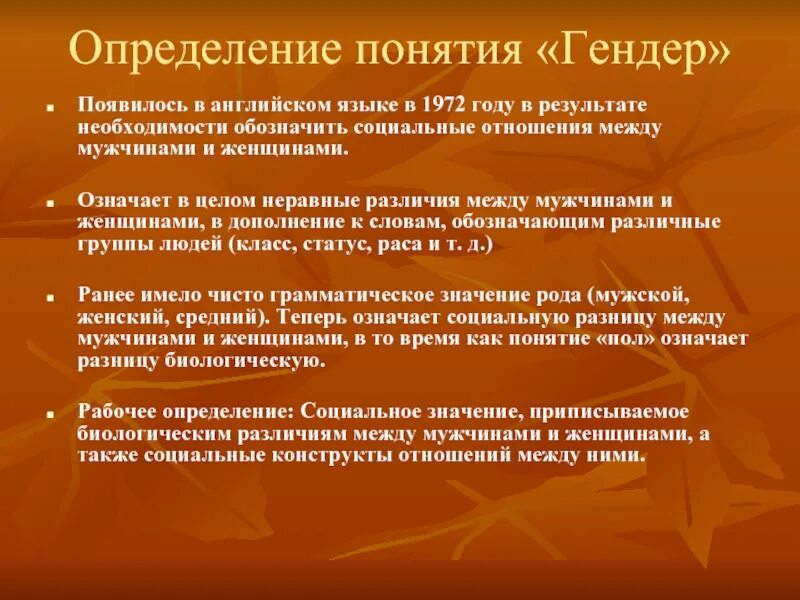 Определение понятия «Гендер»

Появилось в английском языке в 1972 году в результате необходимости обозначить социальные отношения между мужчинами и женщинами.

Означает в целом неравные различия между мужчинами и женщинами, в дополнение к словам, обозначающим различные группы людей (класс, статус, раса и т. д.)

Ранее имело чисто грамматическое значение рода (мужской, женский, средний). Теперь означает социальную разницу между мужчинами и женщинами, в то время как понятие «пол» означает разницу биологическую.

Рабочее определение: Социальное значение, приписываемое биологическим различиям между мужчинами и женщинами, а также социальные конструкты отношений между ними.